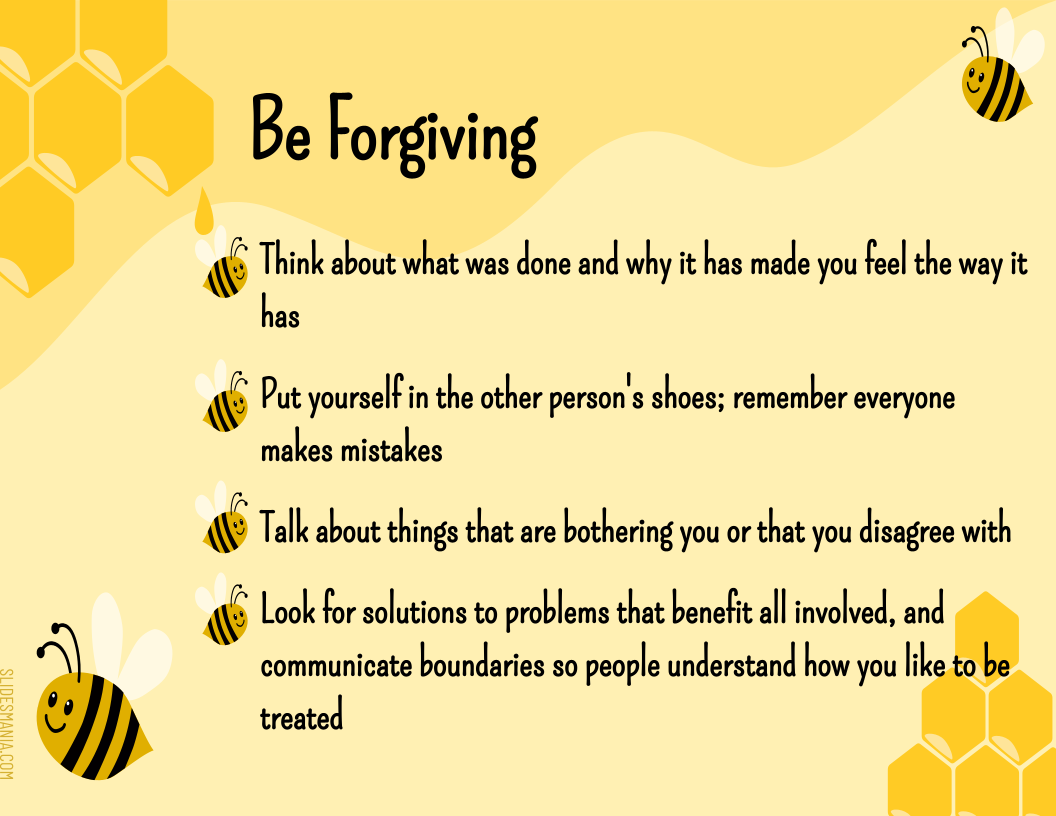 Be Forgiving

Think about what was done and why it has made you feel the way it has

Put yourself in the other person's shoes; remember everyone makes mistakes

Talk about things that are bothering you or that you disagree with

Look for solutions to problems that benefit all involved, and communicate boundaries so people understand how you like to be treated

SLIDESMANIA.COM